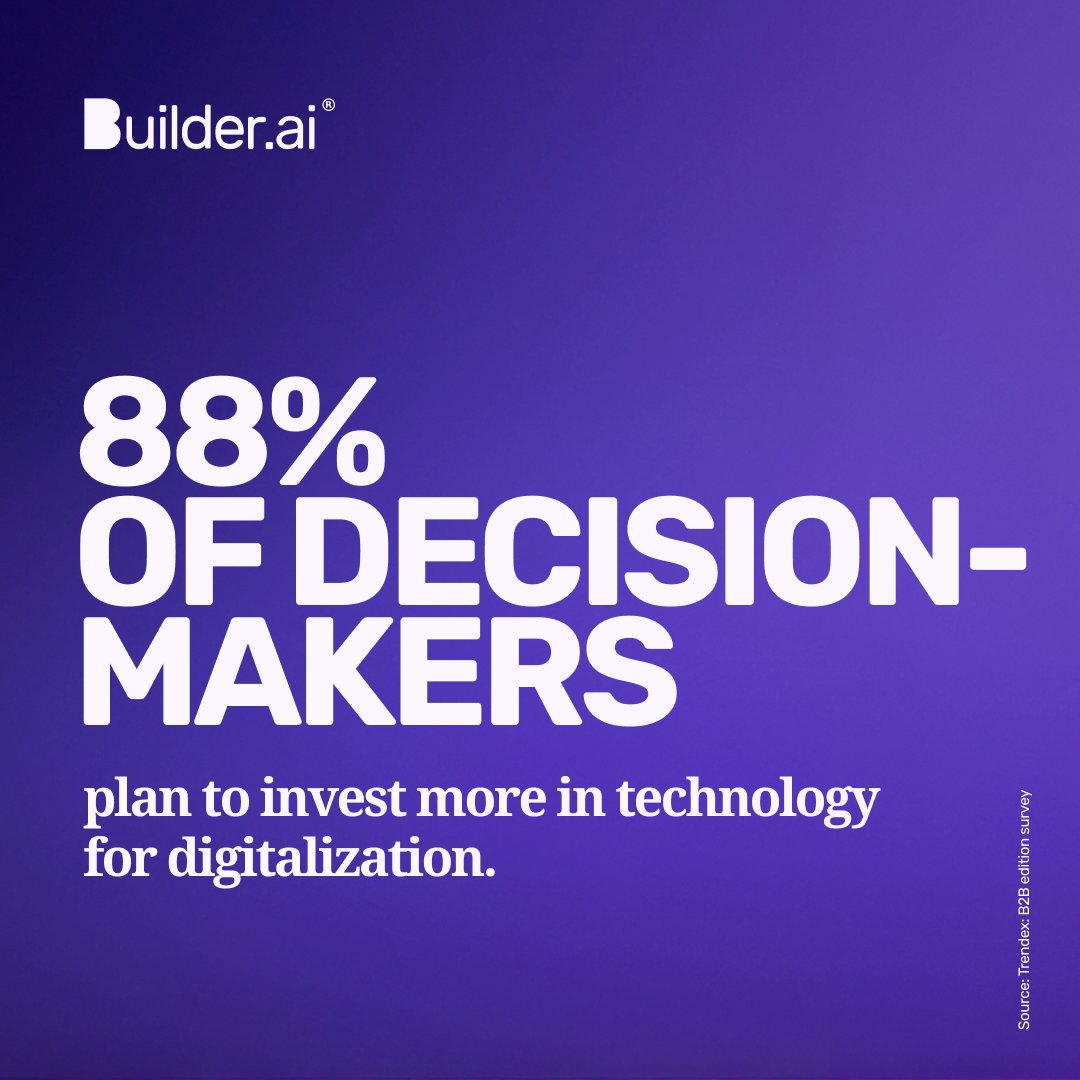 Builder.ai®

88%
OF DECISION-MAKERS

plan to invest more in technology for digitalization.

Source: Trendex: B2B edition survey